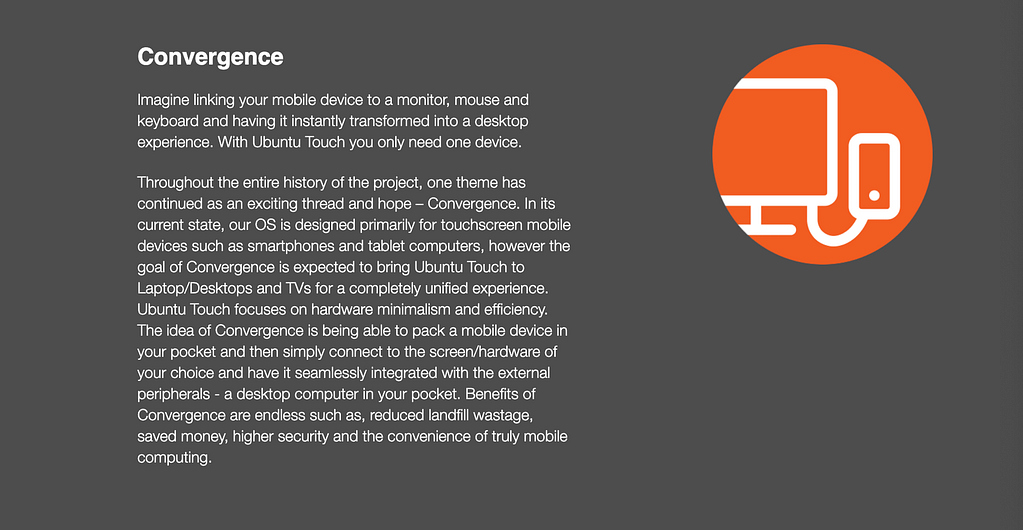 Convergence

Imagine linking your mobile device to a monitor, mouse and keyboard and having it instantly transformed into a desktop experience. With Ubuntu Touch you only need one device.

Throughout the entire history of the project, one theme has continued as an exciting thread and hope – Convergence. In its current state, our OS is designed primarily for touchscreen mobile devices such as smartphones and tablet computers, however the goal of Convergence is expected to bring Ubuntu Touch to Laptop/Desktops and TVs for a completely unified experience. Ubuntu Touch focuses on hardware minimalism and efficiency. The idea of Convergence is being able to pack a mobile device in your pocket and then simply connect to the screen/hardware of your choice and have it seamlessly integrated with the external peripherals - a desktop computer in your pocket. Benefits of Convergence are endless such as, reduced landfill wastage, saved money, higher security and the convenience of truly mobile computing.